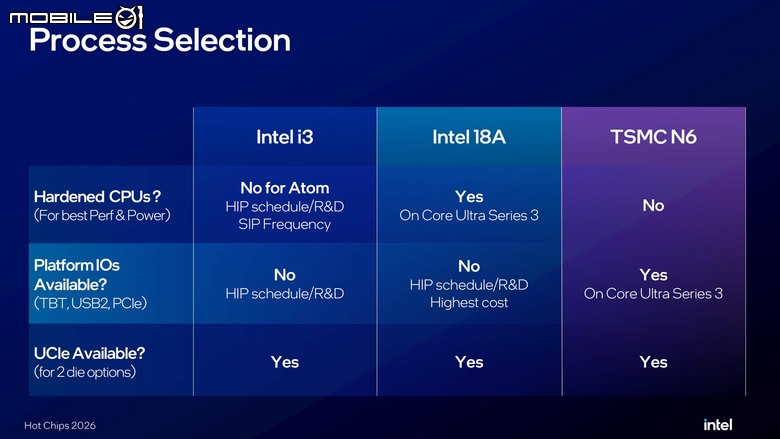 MOBILE01

Process Selection

| | Intel i3 | Intel 18A | TSMC N6 |
|---|---|---|---|
| Hardened CPUs? (For best Perf & Power) | No for Atom HIP schedule/R&D SIP Frequency | Yes On Core Ultra Series 3 | No |
| Platform IOs Available? (TBT, USB2, PCIe) | No HIP schedule/R&D | No HIP schedule/R&D Highest cost | Yes On Core Ultra Series 3 |
| UCIe Available? (for 2 die options) | Yes | Yes | Yes |

Hot Chips 2026

intel